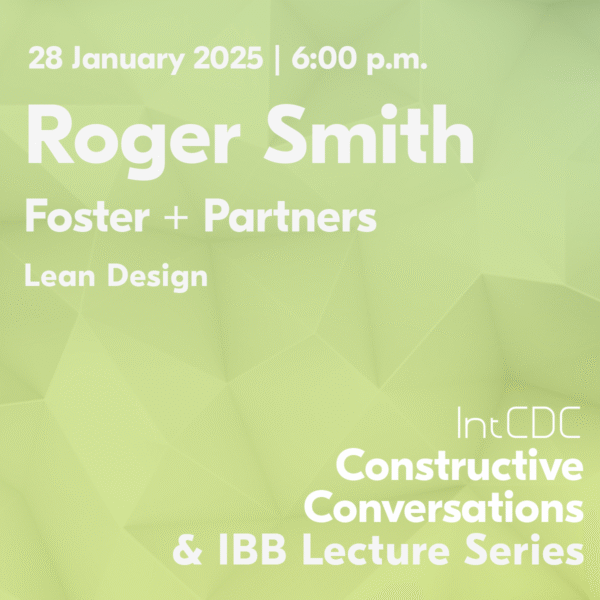 28 January 2025 | 6:00 p.m.

Roger Smith

Foster + Partners

Lean Design

IntCDC

Constructive Conversations & IBB Lecture Series